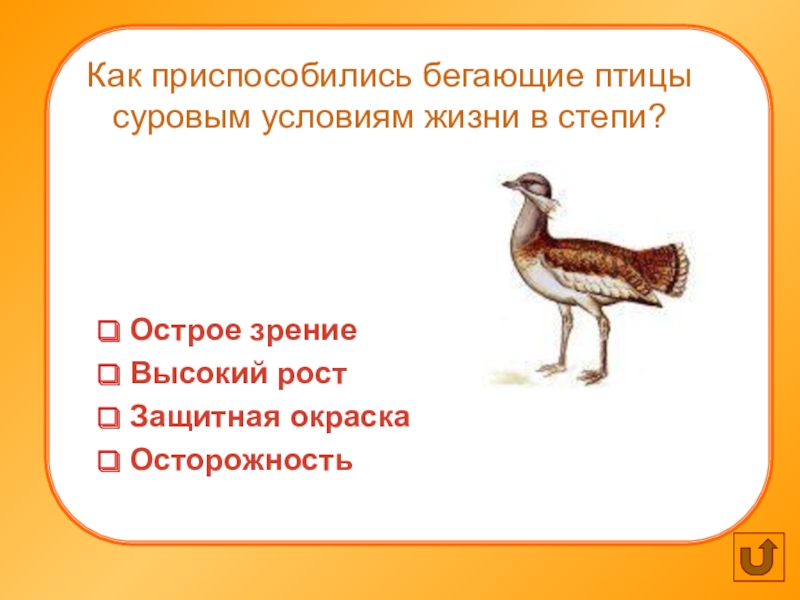 Как приспособились бегающие птицы суровым условиям жизни в степи?

❑ Острое зрение
❑ Высокий рост
❑ Защитная окраска
❑ Осторожность